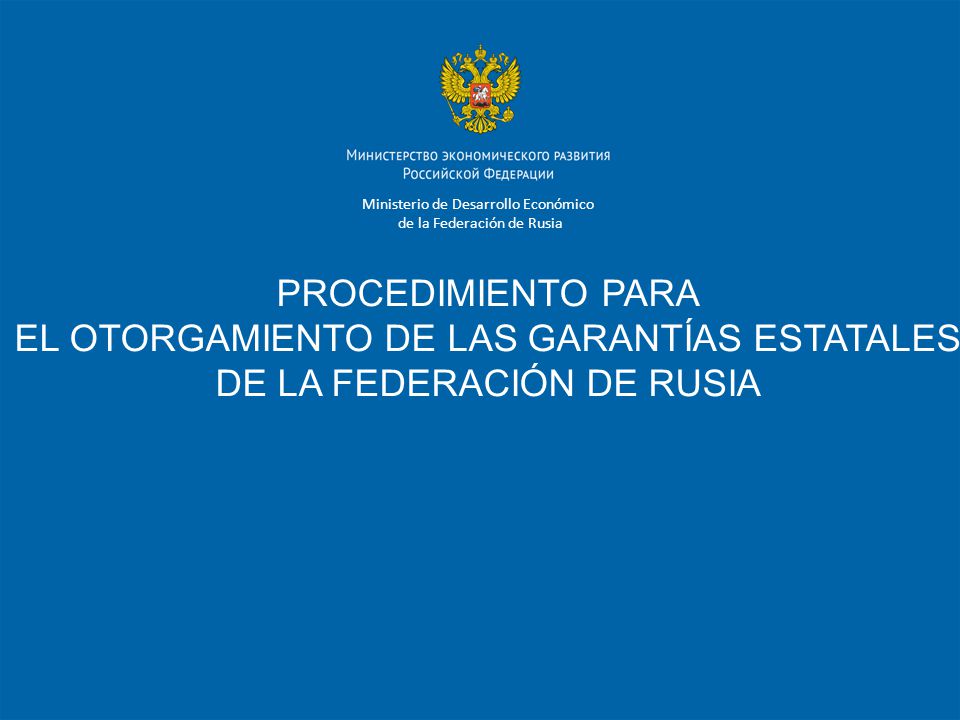 Министерство экономического развития
Российской Федерации

Ministerio de Desarrollo Económico
de la Federación de Rusia

PROCEDIMIENTO PARA
EL OTORGAMIENTO DE LAS GARANTÍAS ESTATALES
DE LA FEDERACIÓN DE RUSIA